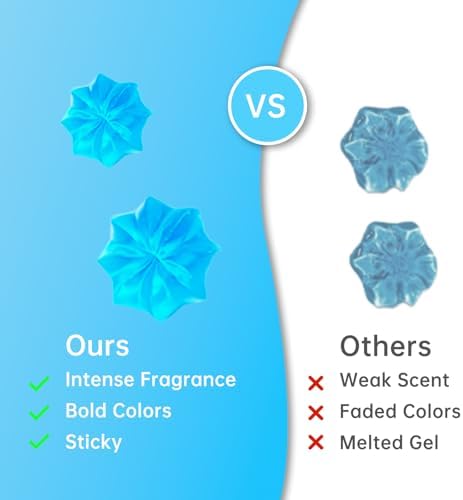 VS

Ours
✓ Intense Fragrance
✓ Bold Colors
✓ Sticky

Others
✗ Weak Scent
✗ Faded Colors
✗ Melted Gel